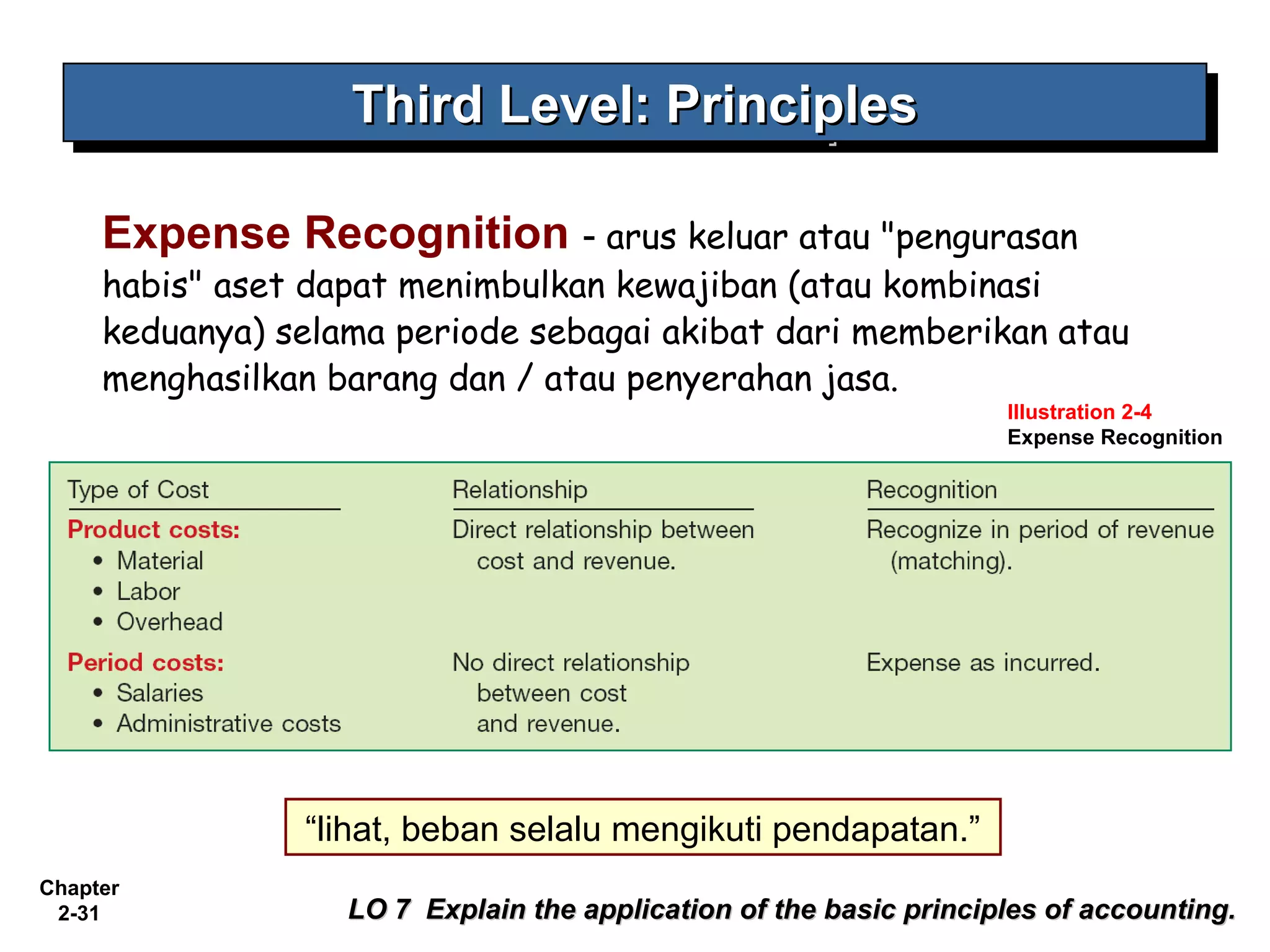 Third Level: Principles

Expense Recognition - arus keluar atau "pengurasan habis" aset dapat menimbulkan kewajiban (atau kombinasi keduanya) selama periode sebagai akibat dari memberikan atau menghasilkan barang dan / atau penyerahan jasa.

Illustration 2-4
Expense Recognition

| Type of Cost | Relationship | Recognition |
|---|---|---|
| Product costs: • Material • Labor • Overhead | Direct relationship between cost and revenue. | Recognize in period of revenue (matching). |
| Period costs: • Salaries • Administrative costs | No direct relationship between cost and revenue. | Expense as incurred. |

“lihat, beban selalu mengikuti pendapatan.”

Chapter 2-31

LO 7 Explain the application of the basic principles of accounting.